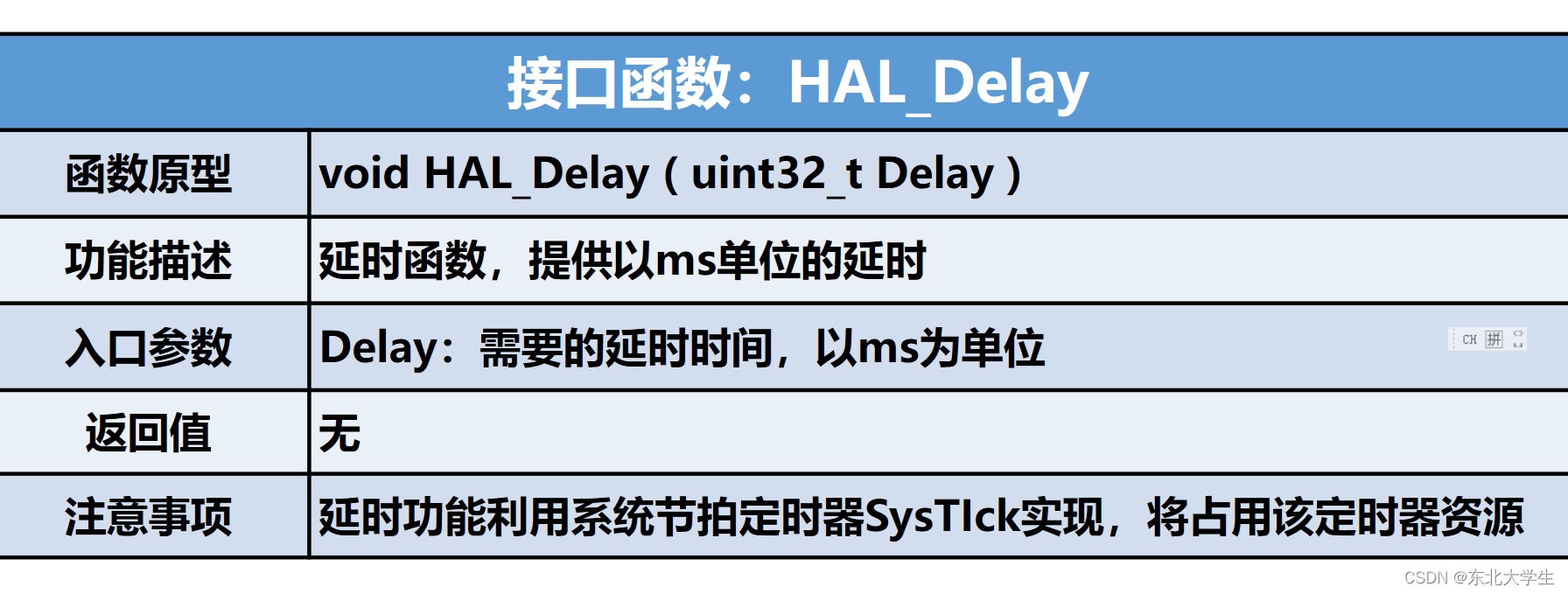 | 接口函数：HAL_Delay | |
|---|---|
| 函数原型 | void HAL_Delay ( uint32_t Delay ) |
| 功能描述 | 延时函数，提供以ms单位的延时 |
| 入口参数 | Delay：需要的延时时间，以ms为单位 |
| 返回值 | 无 |
| 注意事项 | 延时功能利用系统节拍定时器SysTIck实现，将占用该定时器资源 |

CH 拼

CSDN @东北大学生